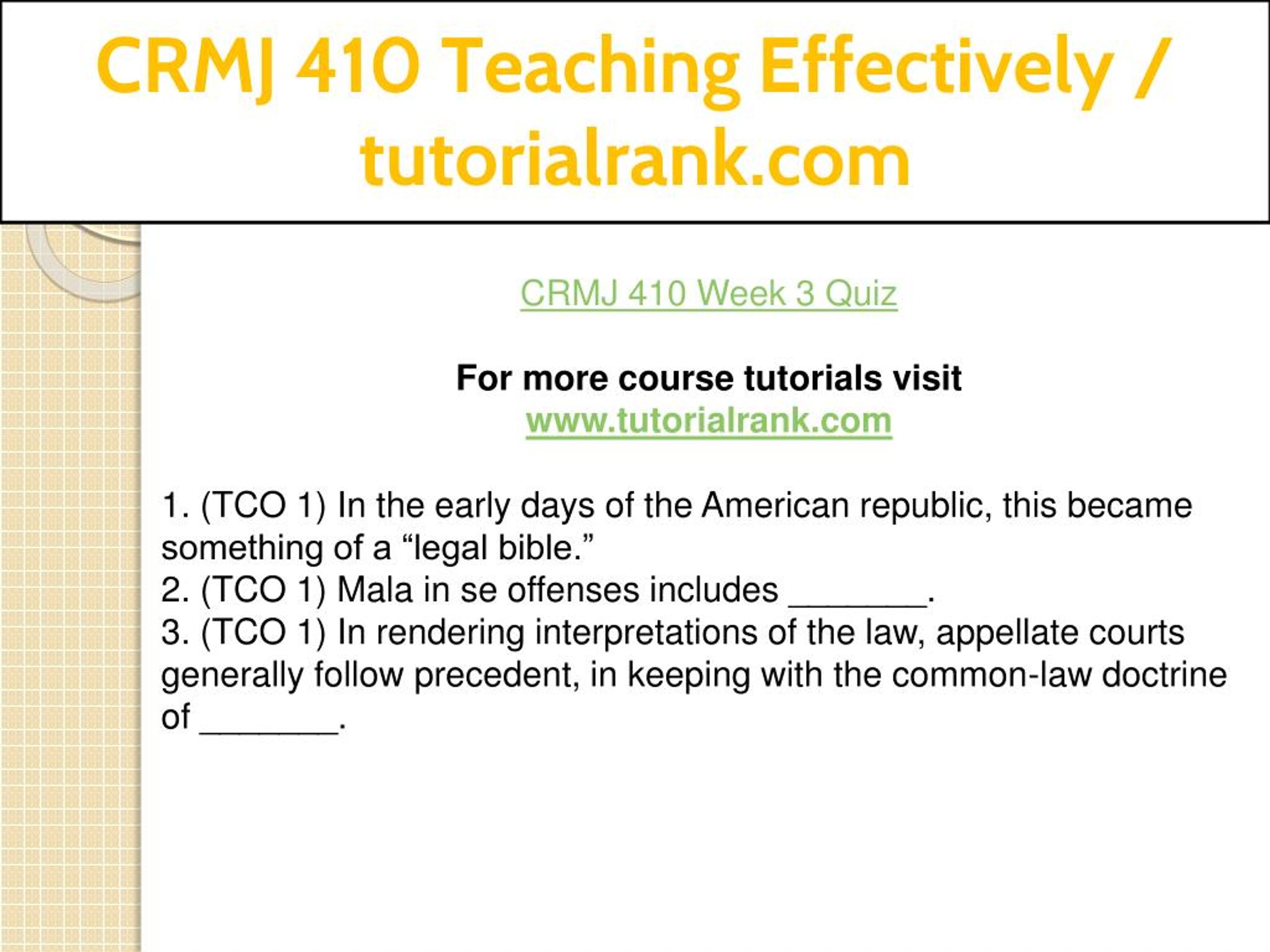 CRMJ 410 Teaching Effectively / tutorialrank.com

CRMJ 410 Week 3 Quiz

For more course tutorials visit
www.tutorialrank.com

1. (TCO 1) In the early days of the American republic, this became something of a “legal bible.”
2. (TCO 1) Mala in se offenses includes _______.
3. (TCO 1) In rendering interpretations of the law, appellate courts generally follow precedent, in keeping with the common-law doctrine of _______.